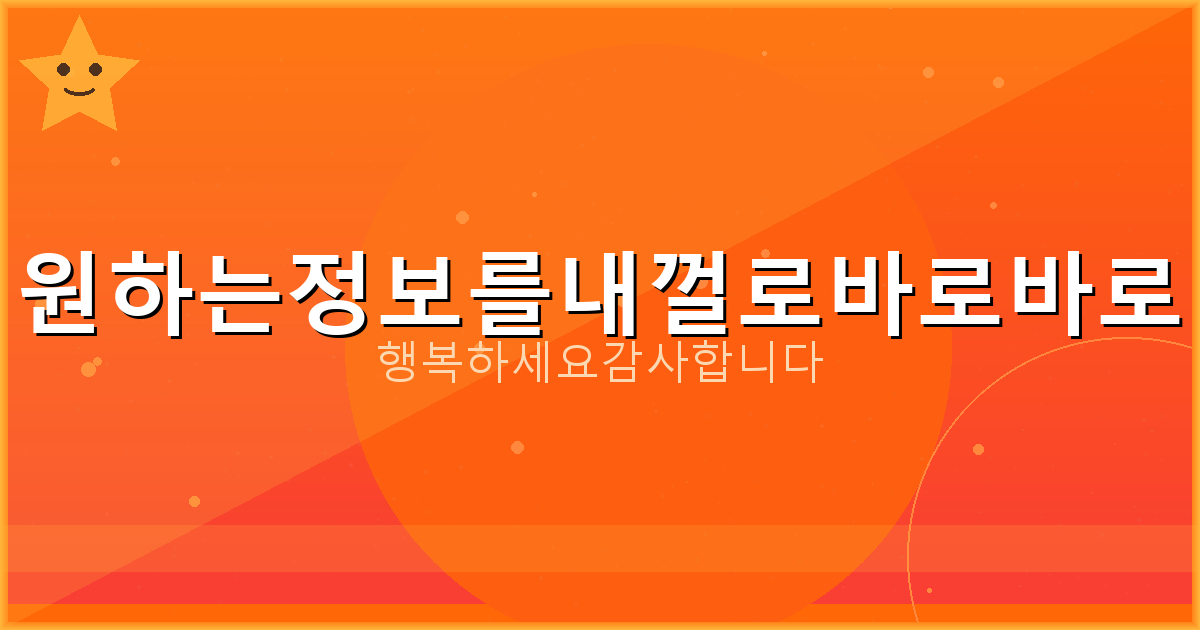 원하는정보를내껄로바로바로
행복하세요감사합니다